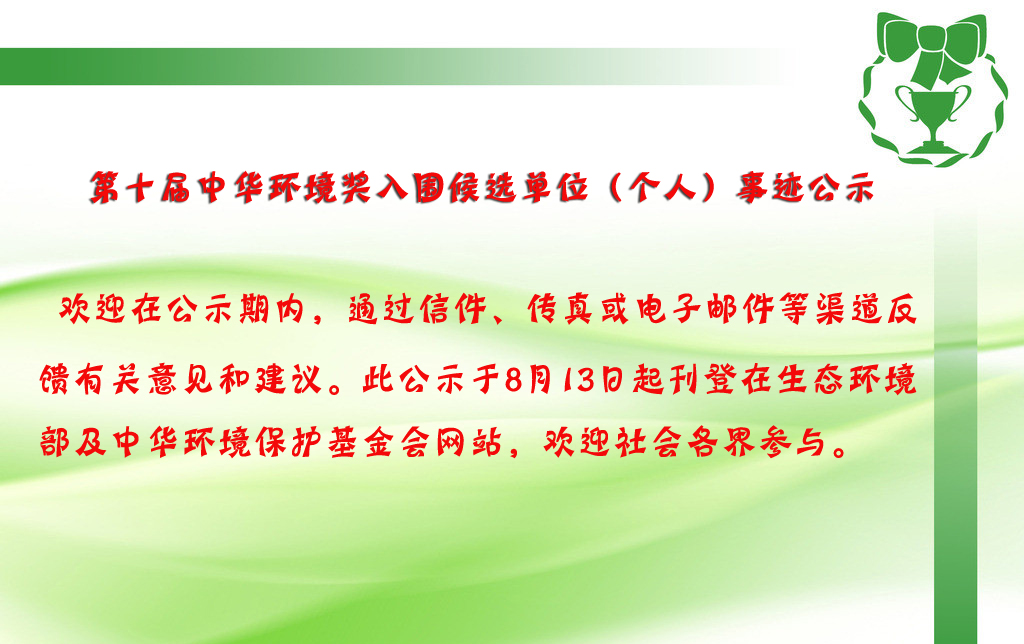 第十届中华环境奖入围候选单位（个人）事迹公示

欢迎在公示期内，通过信件、传真或电子邮件等渠道反馈有关意见和建议。此公示于8月13日起刊登在生态环境部及中华环境保护基金会网站，欢迎社会各界参与。